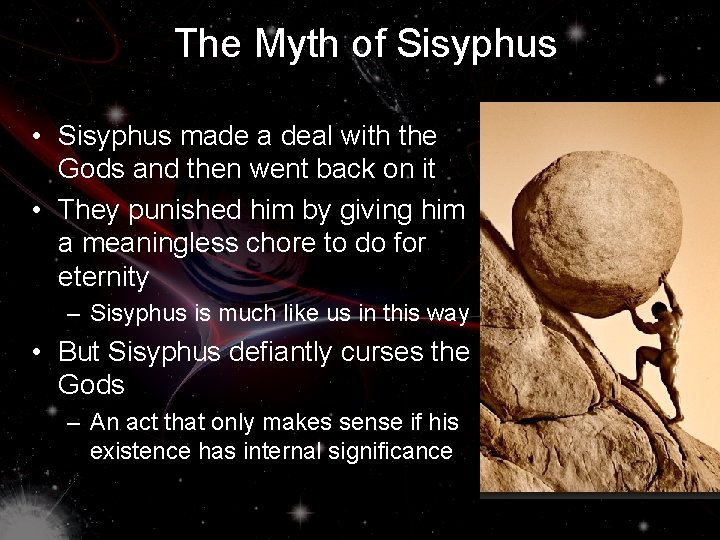 The Myth of Sisyphus

• Sisyphus made a deal with the Gods and then went back on it
• They punished him by giving him a meaningless chore to do for eternity
– Sisyphus is much like us in this way
• But Sisyphus defiantly curses the Gods
– An act that only makes sense if his existence has internal significance